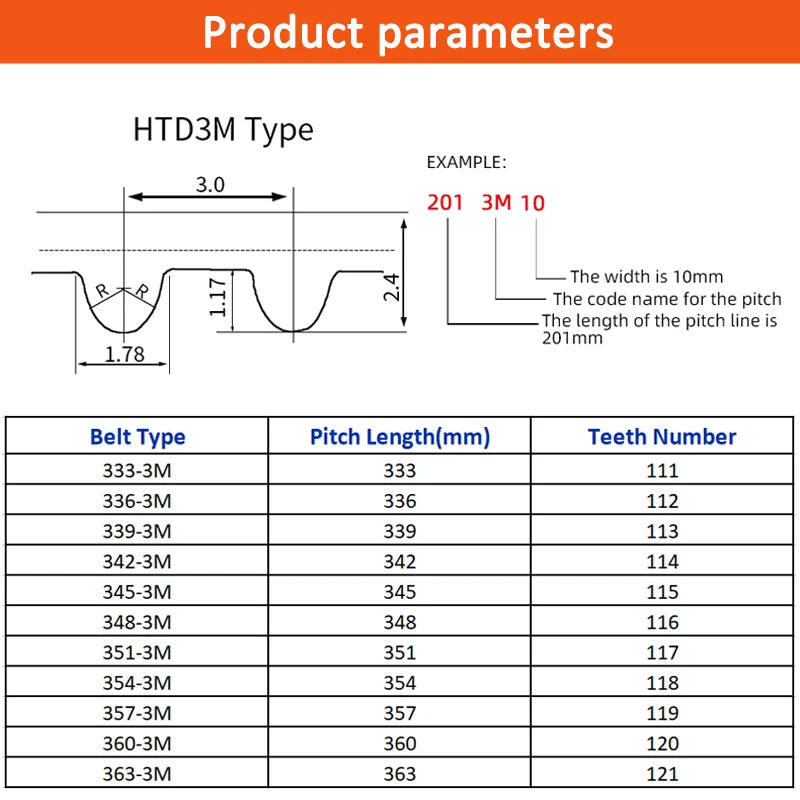 Product parameters

HTD3M Type

3.0
R R
1.17
2.4
1.78

EXAMPLE:
201 3M 10
The width is 10mm
The code name for the pitch
The length of the pitch line is 201mm

| Belt Type | Pitch Length(mm) | Teeth Number |
|---|---|---|
| 333-3M | 333 | 111 |
| 336-3M | 336 | 112 |
| 339-3M | 339 | 113 |
| 342-3M | 342 | 114 |
| 345-3M | 345 | 115 |
| 348-3M | 348 | 116 |
| 351-3M | 351 | 117 |
| 354-3M | 354 | 118 |
| 357-3M | 357 | 119 |
| 360-3M | 360 | 120 |
| 363-3M | 363 | 121 |